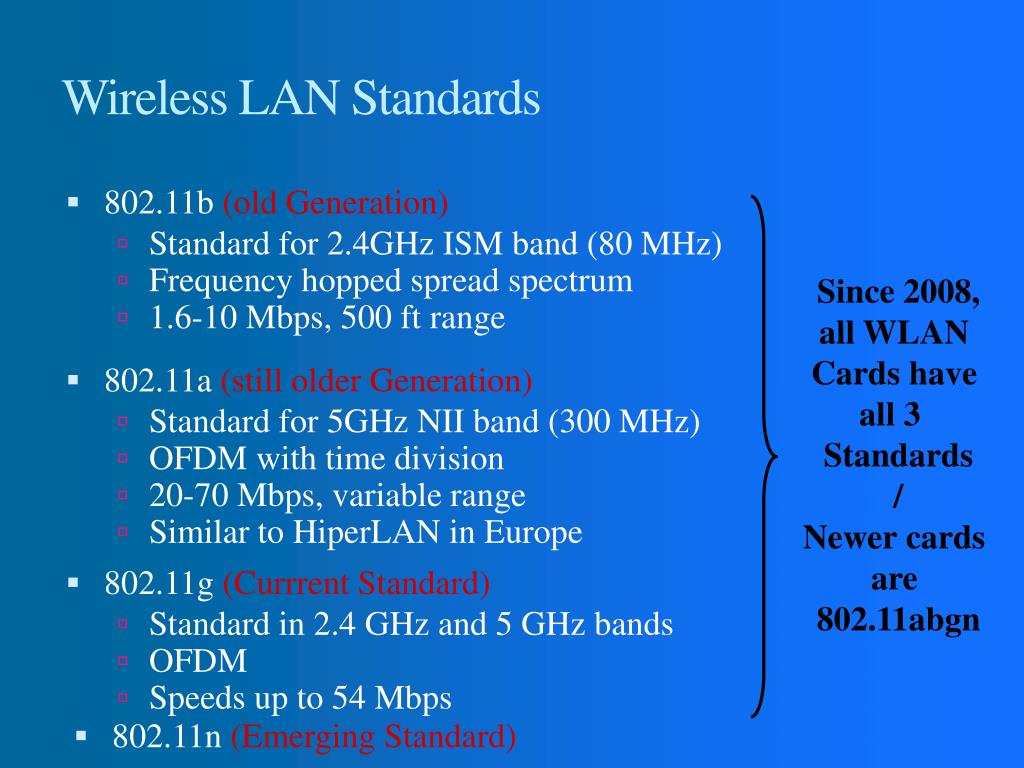 Wireless LAN Standards

▪ 802.11b (old Generation)
▫ Standard for 2.4GHz ISM band (80 MHz)
▫ Frequency hopped spread spectrum
▫ 1.6-10 Mbps, 500 ft range

▪ 802.11a (still older Generation)
▫ Standard for 5GHz NII band (300 MHz)
▫ OFDM with time division
▫ 20-70 Mbps, variable range
▫ Similar to HiperLAN in Europe

▪ 802.11g (Currrent Standard)
▫ Standard in 2.4 GHz and 5 GHz bands
▫ OFDM
▫ Speeds up to 54 Mbps

▪ 802.11n (Emerging Standard)

Since 2008, all WLAN Cards have all 3 Standards / Newer cards are 802.11abgn